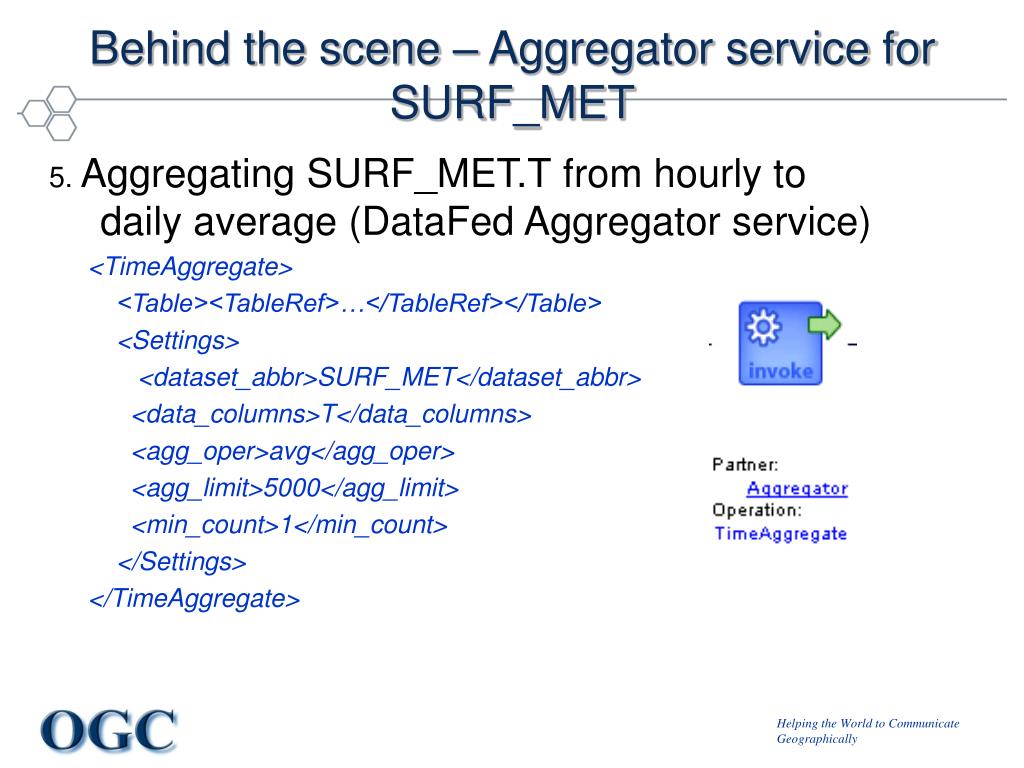 Behind the scene – Aggregator service for SURF_MET

5. Aggregating SURF_MET.T from hourly to daily average (DataFed Aggregator service)

<TimeAggregate>
<Table><TableRef>…</TableRef></Table>
<Settings>
<dataset_abbr>SURF_MET</dataset_abbr>
<data_columns>T</data_columns>
<agg_oper>avg</agg_oper>
<agg_limit>5000</agg_limit>
<min_count>1</min_count>
</Settings>
</TimeAggregate>

invoke

Partner:
Aggregator
Operation:
TimeAggregate

OGC

Helping the World to Communicate Geographically